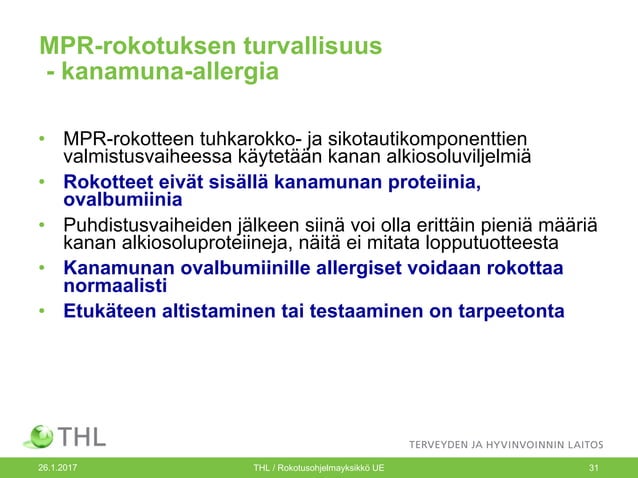 MPR-rokotuksen turvallisuus
- kanamuna-allergia

• MPR-rokotteen tuhkarokko- ja sikotautikomponenttien valmistusvaiheessa käytetään kanan alkiosoluviljelmiä
• Rokotteet eivät sisällä kanamunan proteiinia, ovalbumiinia
• Puhdistusvaiheiden jälkeen siinä voi olla erittäin pieniä määriä kanan alkiosoluproteiineja, näitä ei mitata lopputuotteesta
• Kanamunan ovalbumiinille allergiset voidaan rokottaa normaalisti
• Etukäteen altistaminen tai testaaminen on tarpeetonta

THL

TERVEYDEN JA HYVINVOINNIN LAITOS

26.1.2017 THL / Rokotusohjelmayksikkö UE 31